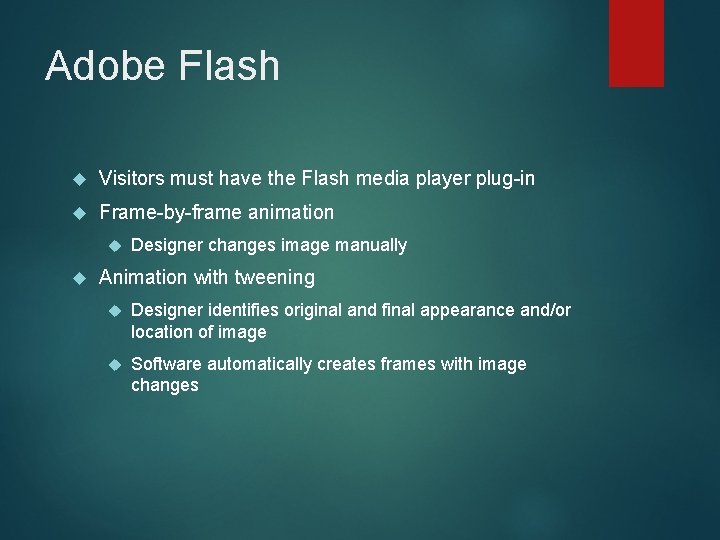 Adobe Flash

Visitors must have the Flash media player plug-in

Frame-by-frame animation

Designer changes image manually

Animation with tweening

Designer identifies original and final appearance and/or location of image

Software automatically creates frames with image changes